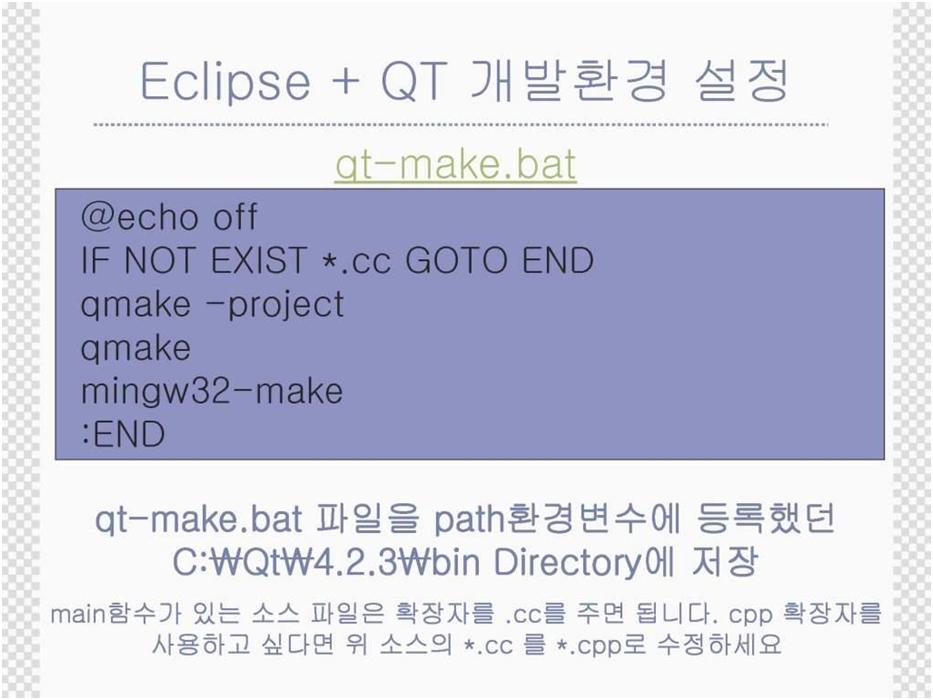 Eclipse + QT 개발환경 설정

qt-make.bat

@echo off
IF NOT EXIST *.cc GOTO END
qmake -project
qmake
mingw32-make
:END

qt-make.bat 파일을 path환경변수에 등록했던 C:₩Qt₩4.2.3₩bin Directory에 저장

main함수가 있는 소스 파일은 확장자를 .cc를 주면 됩니다. cpp 확장자를 사용하고 싶다면 위 소스의 *.cc 를 *.cpp로 수정하세요